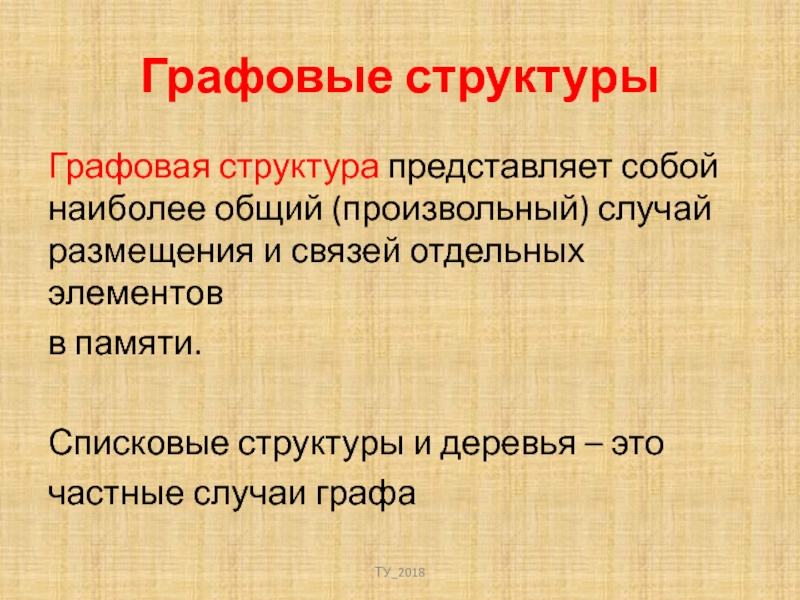 Графовые структуры

Графовая структура представляет собой наиболее общий (произвольный) случай размещения и связей отдельных элементов

в памяти.

Списковые структуры и деревья – это

частные случаи графа

ТУ_2018